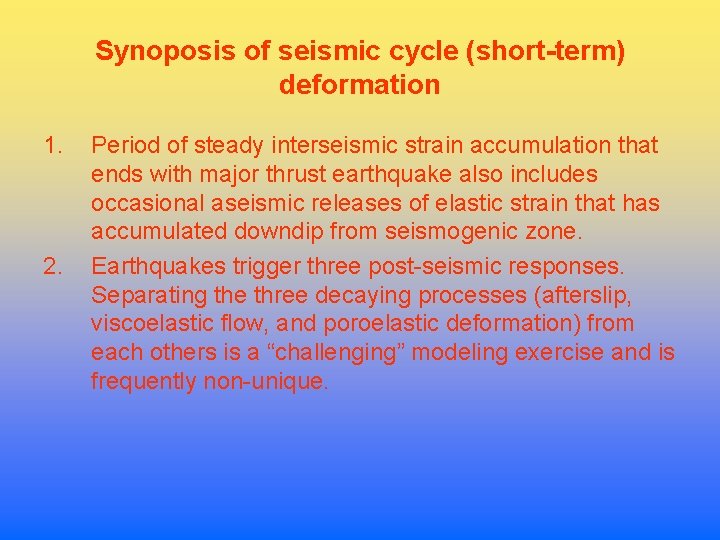 Synoposis of seismic cycle (short-term) deformation

1. Period of steady interseismic strain accumulation that ends with major thrust earthquake also includes occasional aseismic releases of elastic strain that has accumulated downdip from seismogenic zone.

2. Earthquakes trigger three post-seismic responses. Separating the three decaying processes (afterslip, viscoelastic flow, and poroelastic deformation) from each others is a “challenging” modeling exercise and is frequently non-unique.